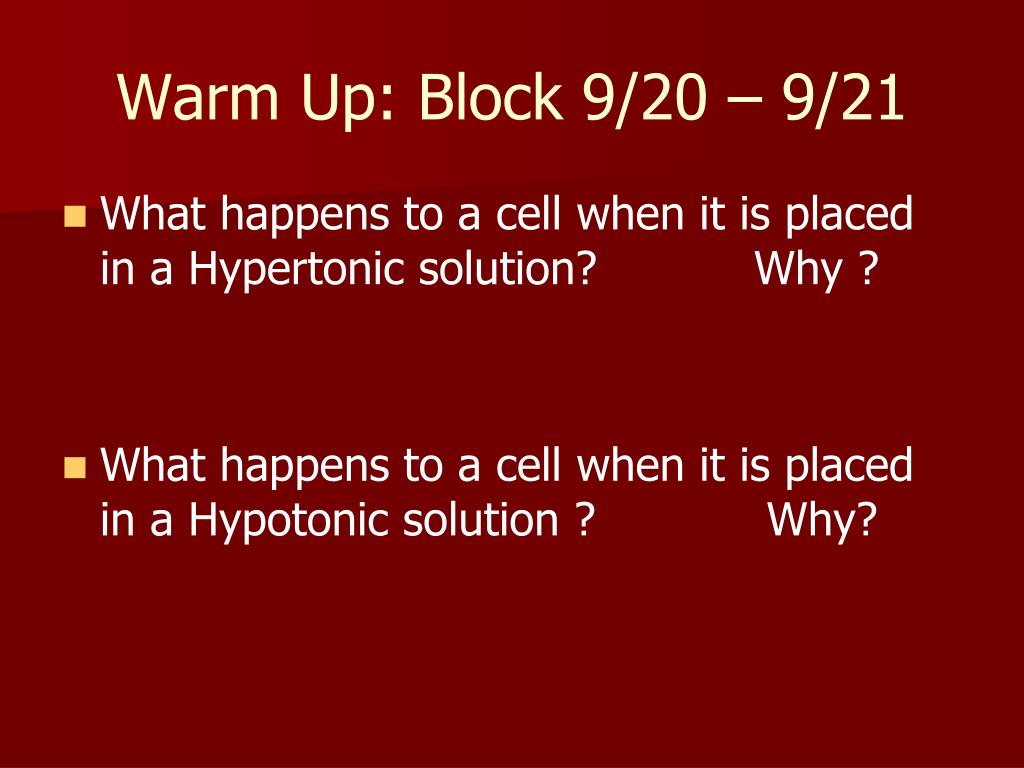 Warm Up: Block 9/20 – 9/21

What happens to a cell when it is placed in a Hypertonic solution? Why ?

What happens to a cell when it is placed in a Hypotonic solution ? Why?